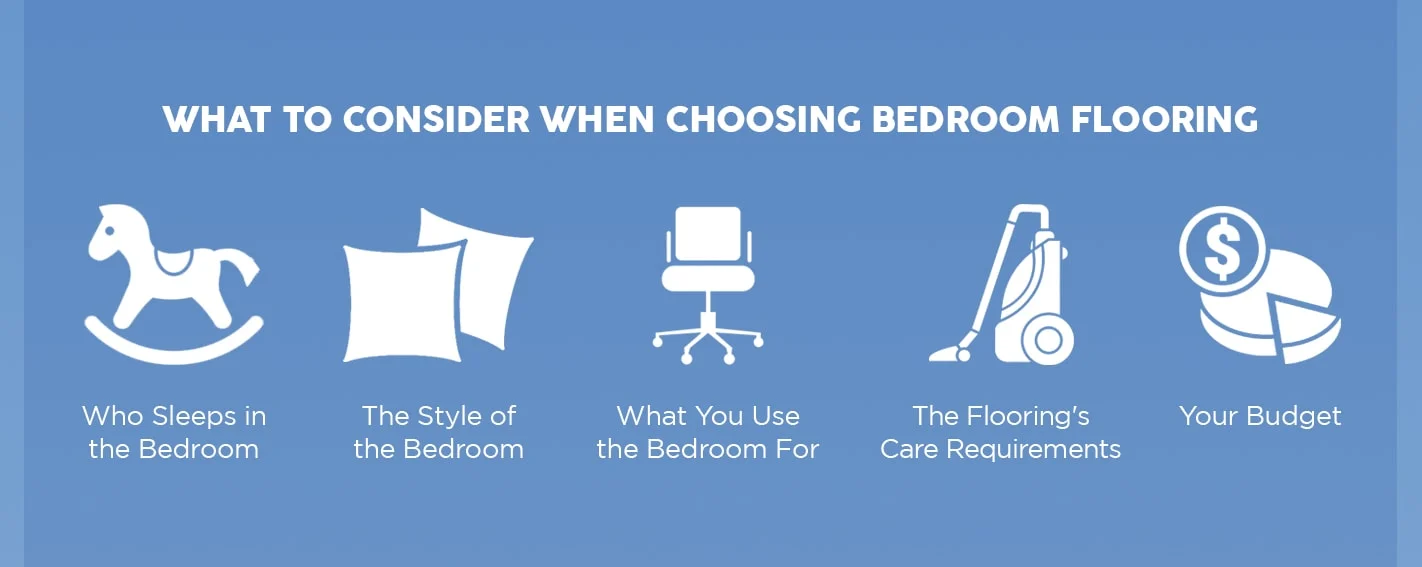 WHAT TO CONSIDER WHEN CHOOSING BEDROOM FLOORING

$

Who Sleeps in the Bedroom

The Style of the Bedroom

What You Use the Bedroom For

The Flooring's Care Requirements

Your Budget